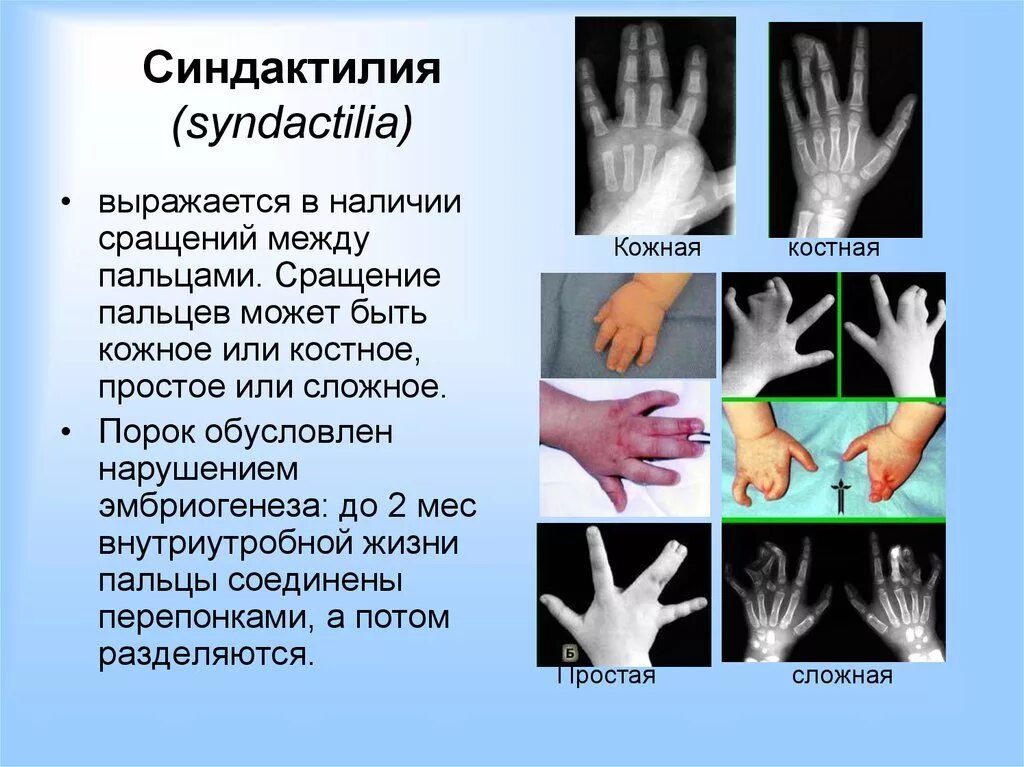 Синдактилия
(syndactilia)

• выражается в наличии сращений между пальцами. Сращение пальцев может быть кожное или костное, простое или сложное.
• Порок обусловлен нарушением эмбриогенеза: до 2 мес внутриутробной жизни пальцы соединены перепонками, а потом разделяются.

Кожная
костная
Б
Простая
сложная